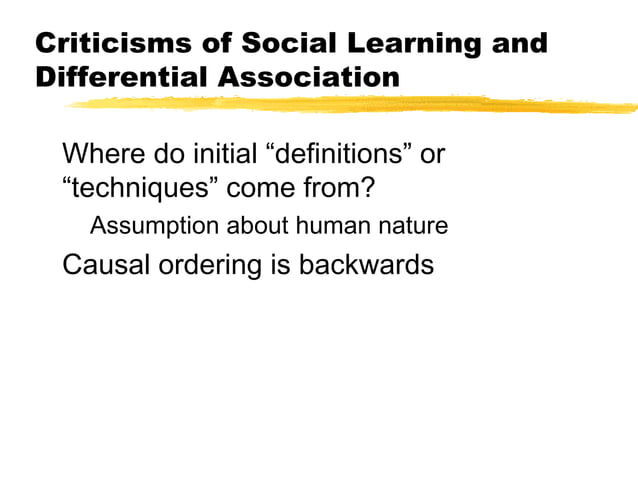 Criticisms of Social Learning and Differential Association

Where do initial “definitions” or “techniques” come from?

Assumption about human nature

Causal ordering is backwards